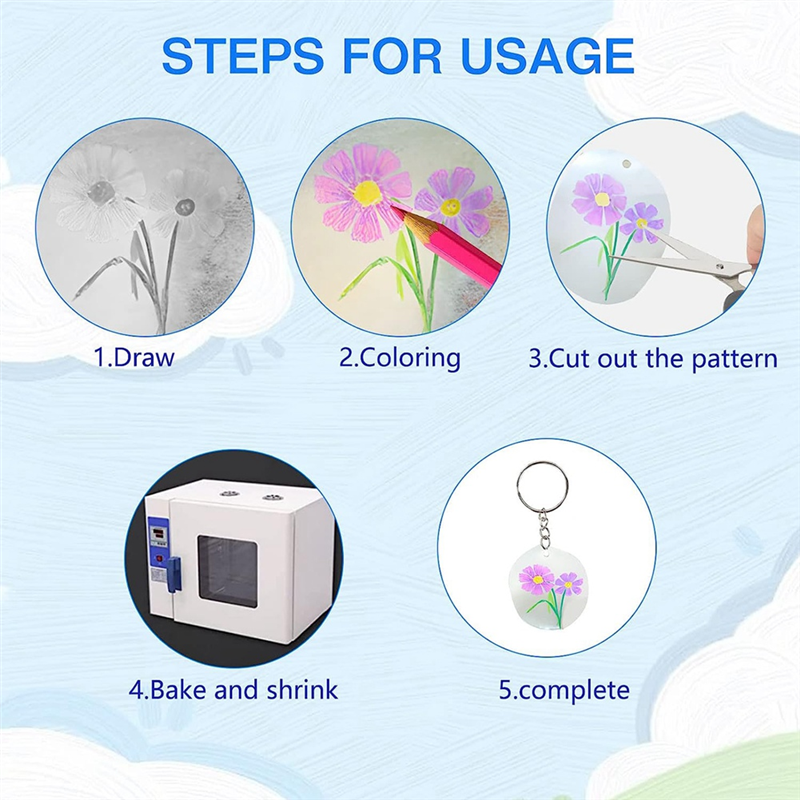 STEPS FOR USAGE

1.Draw

2.Coloring

3.Cut out the pattern

4.Bake and shrink

5.complete